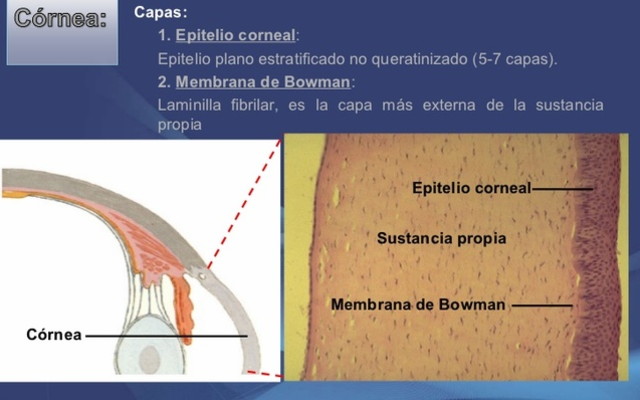 Córnea:

Capas:

1. Epitelio corneal:

Epitelio plano estratificado no queratinizado (5-7 capas).

2. Membrana de Bowman:

Laminilla fibrilar, es la capa más externa de la sustancia propia

Córnea

Epitelio corneal

Sustancia propia

Membrana de Bowman